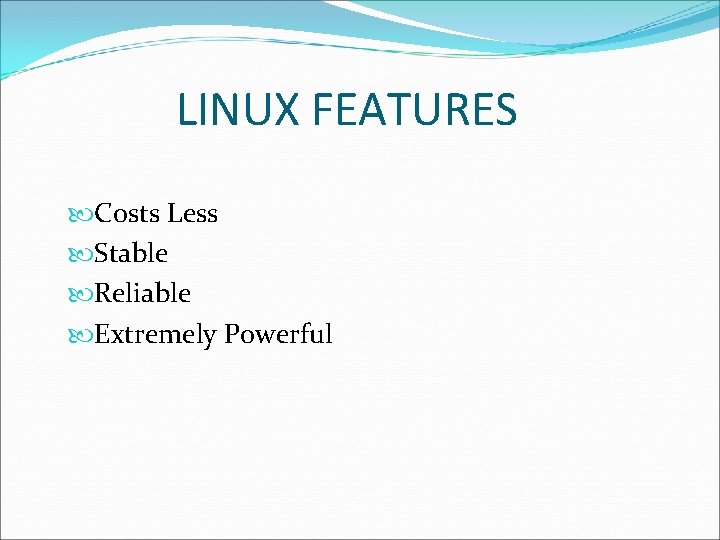 LINUX FEATURES

Costs Less
Stable
Reliable
Extremely Powerful